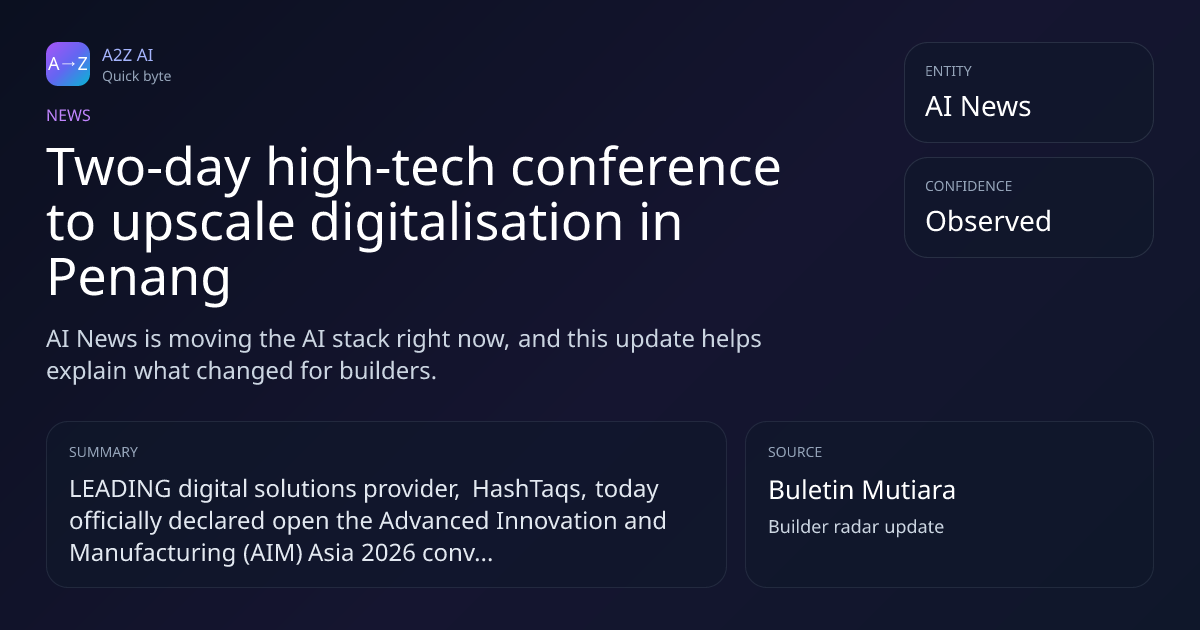 A→Z

A2Z AI
Quick byte

NEWS

Two-day high-tech conference to upscale digitalisation in Penang

AI News is moving the AI stack right now, and this update helps explain what changed for builders.

ENTITY
AI News

CONFIDENCE
Observed

SUMMARY
LEADING digital solutions provider, HashTaqs, today officially declared open the Advanced Innovation and Manufacturing (AIM) Asia 2026 conv...

SOURCE
Buletin Mutiara
Builder radar update